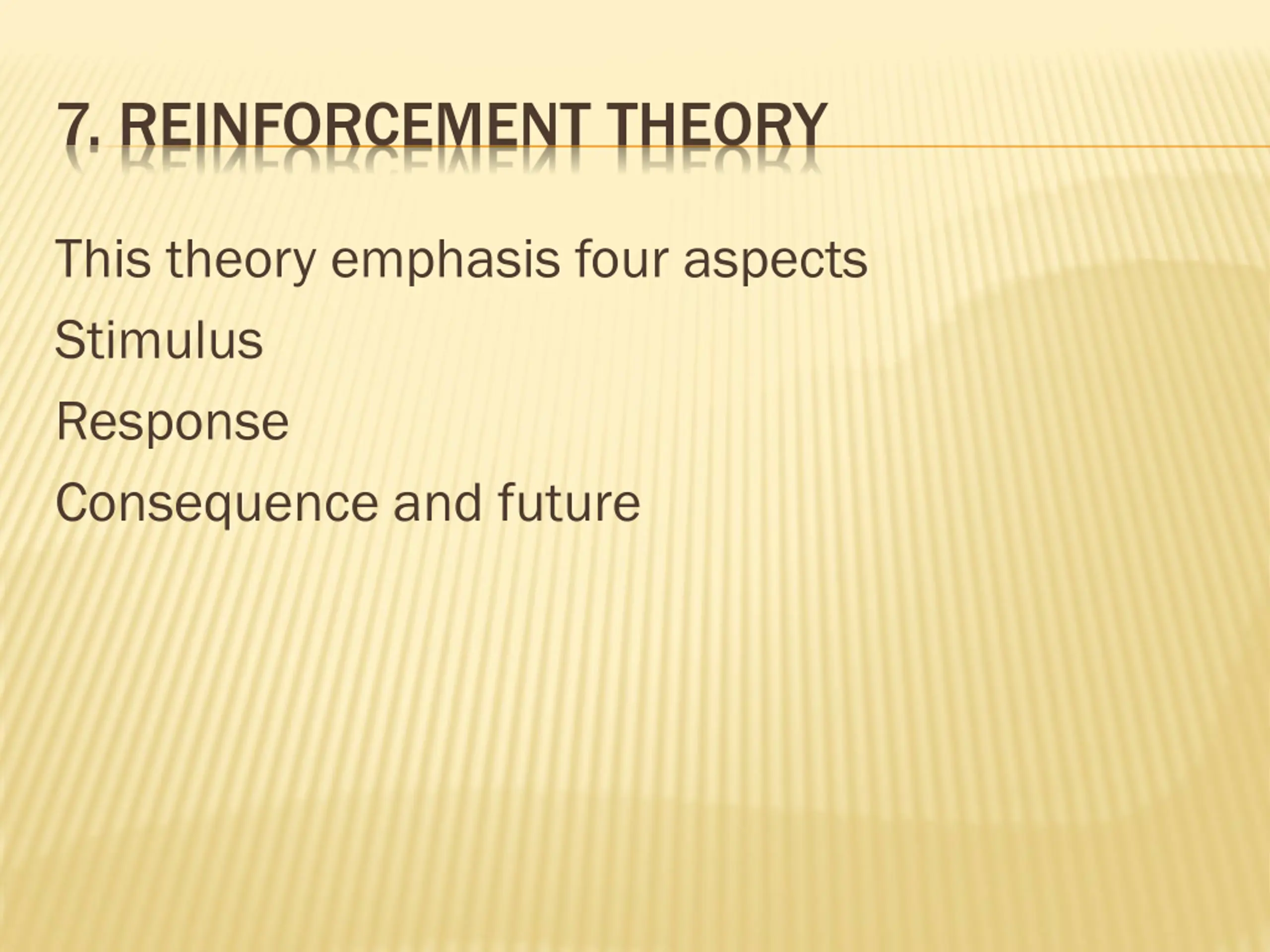 7. REINFORCEMENT THEORY

This theory emphasis four aspects

Stimulus

Response

Consequence and future